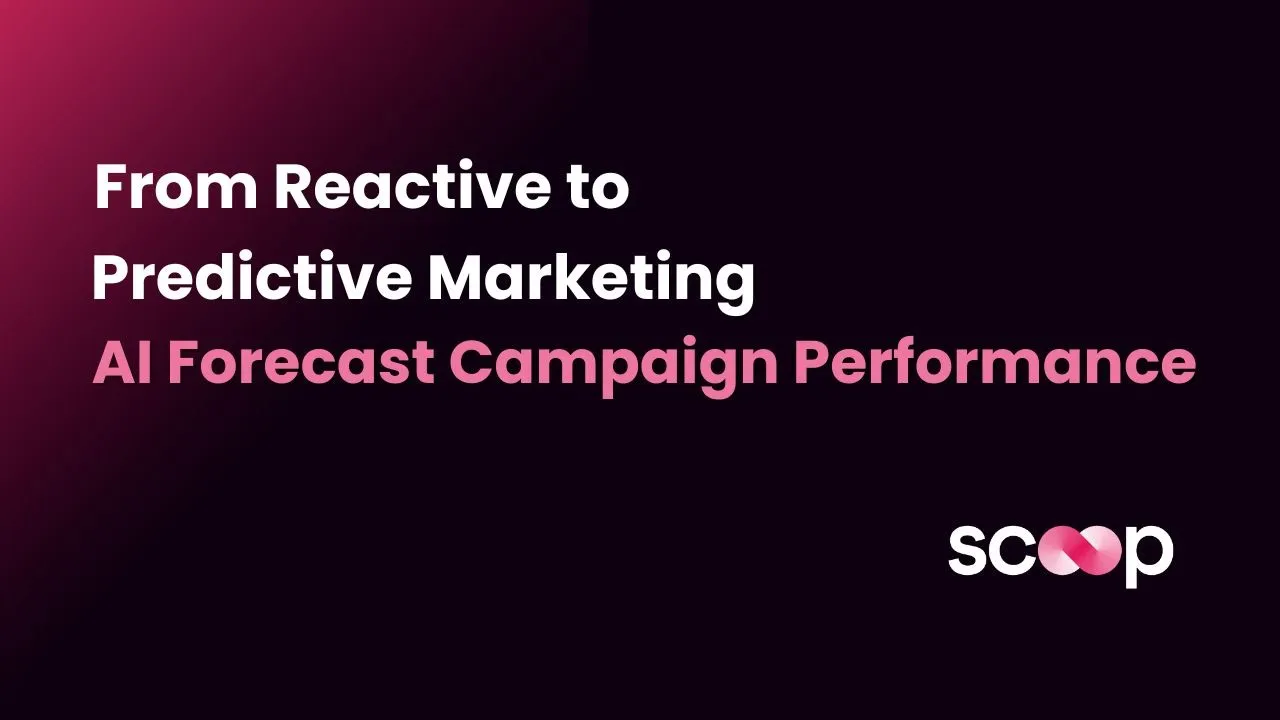 From Reactive to Predictive Marketing
AI Forecast Campaign Performance

scoop